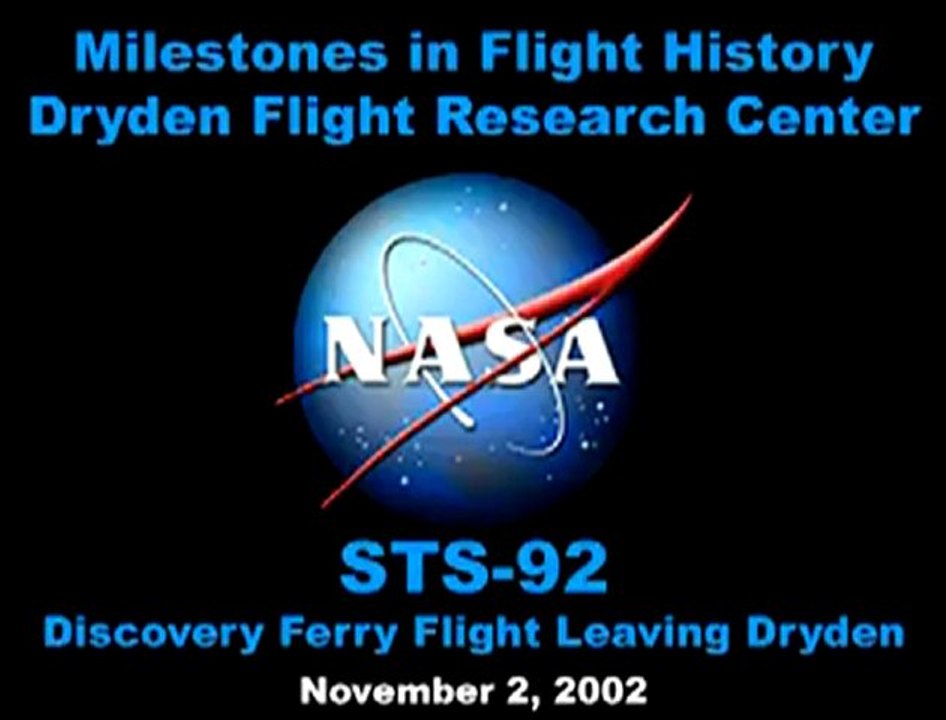 Milestones in Flight History
Dryden Flight Research Center

NASA

STS-92
Discovery Ferry Flight Leaving Dryden
November 2, 2002